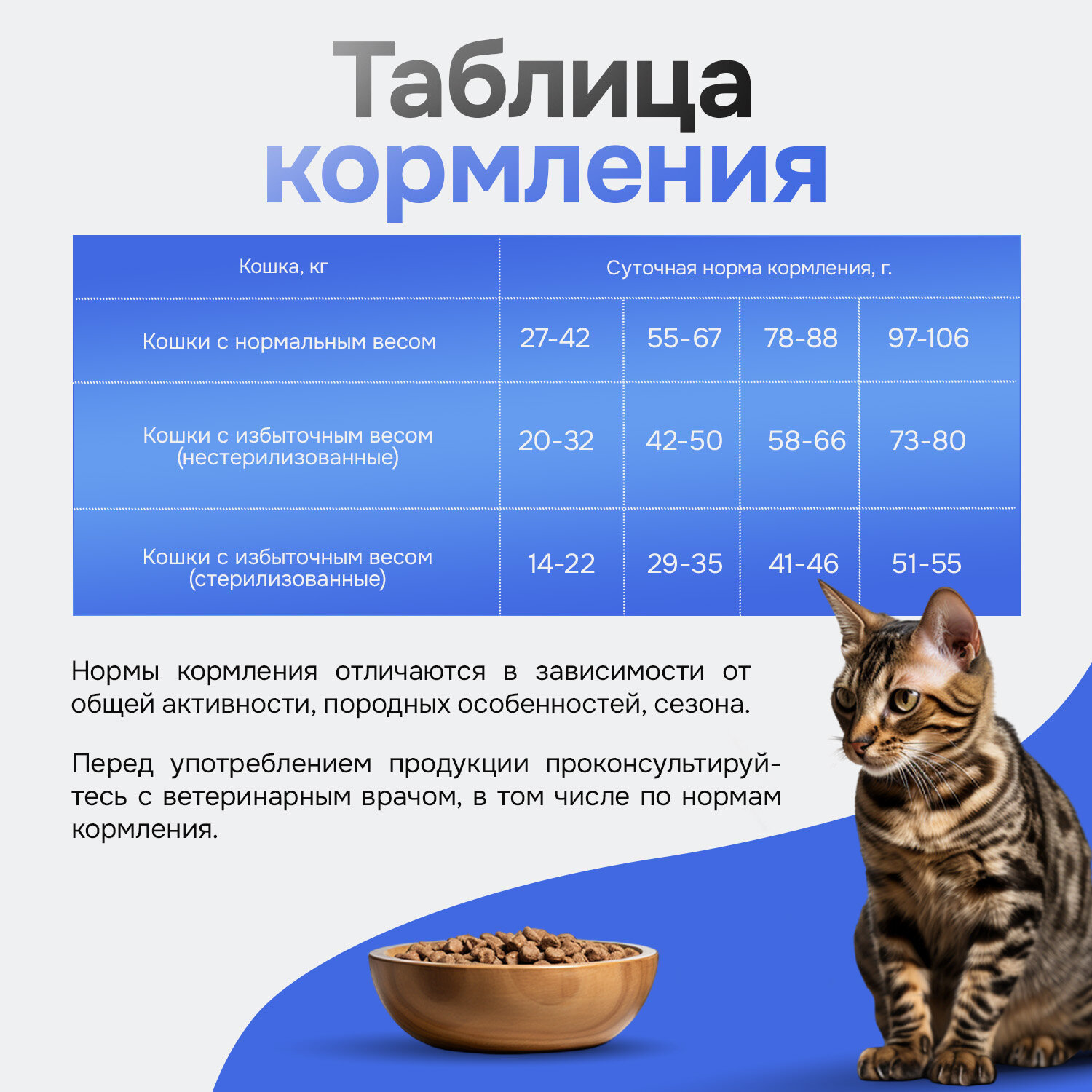 Таблица кормления

| Кошка, кг | Суточная норма кормления, г. | | | |
|---|---|---|---|---|
| Кошки с нормальным весом | 27-42 | 55-67 | 78-88 | 97-106 |
| Кошки с избыточным весом (нестерилизованные) | 20-32 | 42-50 | 58-66 | 73-80 |
| Кошки с избыточным весом (стерилизованные) | 14-22 | 29-35 | 41-46 | 51-55 |

Нормы кормления отличаются в зависимости от общей активности, породных особенностей, сезона.

Перед употреблением продукции проконсультируйтесь с ветеринарным врачом, в том числе по нормам кормления.